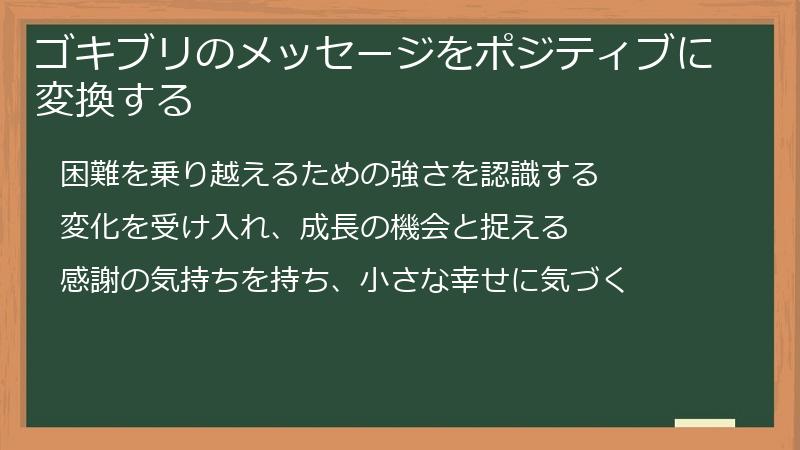 ゴキブリのメッセージをポジティブに変換する

困難を乗り越えるための強さを認識する

変化を受け入れ、成長の機会と捉える

感謝の気持ちを持ち、小さな幸せに気づく